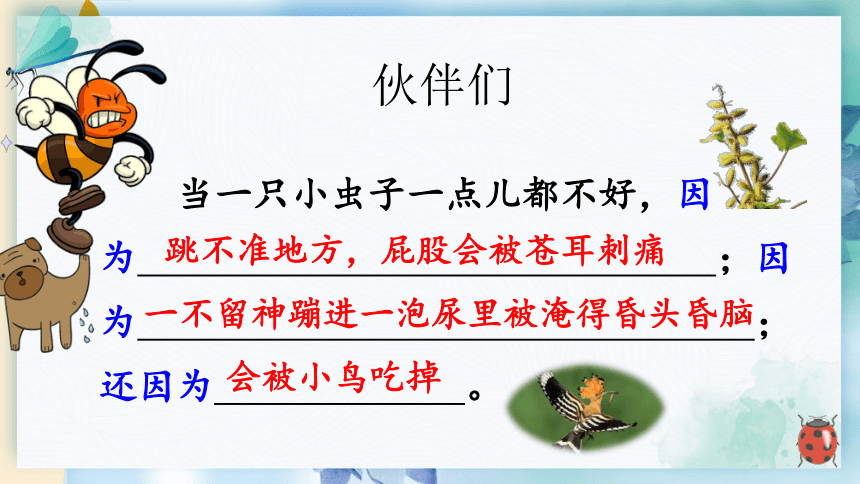 伙伴们

当一只小虫子一点儿都不好，因为跳不准地方，屁股会被苍耳刺痛；因为一不留神蹦进一泡尿里被淹得昏头昏脑；还因为会被小鸟吃掉。